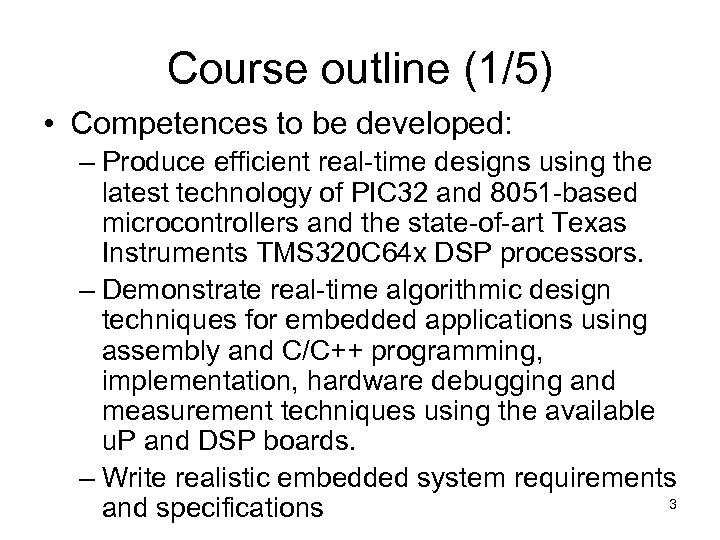 Course outline (1/5)

• Competences to be developed:
– Produce efficient real-time designs using the latest technology of PIC32 and 8051-based microcontrollers and the state-of-art Texas Instruments TMS320C64x DSP processors.
– Demonstrate real-time algorithmic design techniques for embedded applications using assembly and C/C++ programming, implementation, hardware debugging and measurement techniques using the available uP and DSP boards.
– Write realistic embedded system requirements and specifications

3